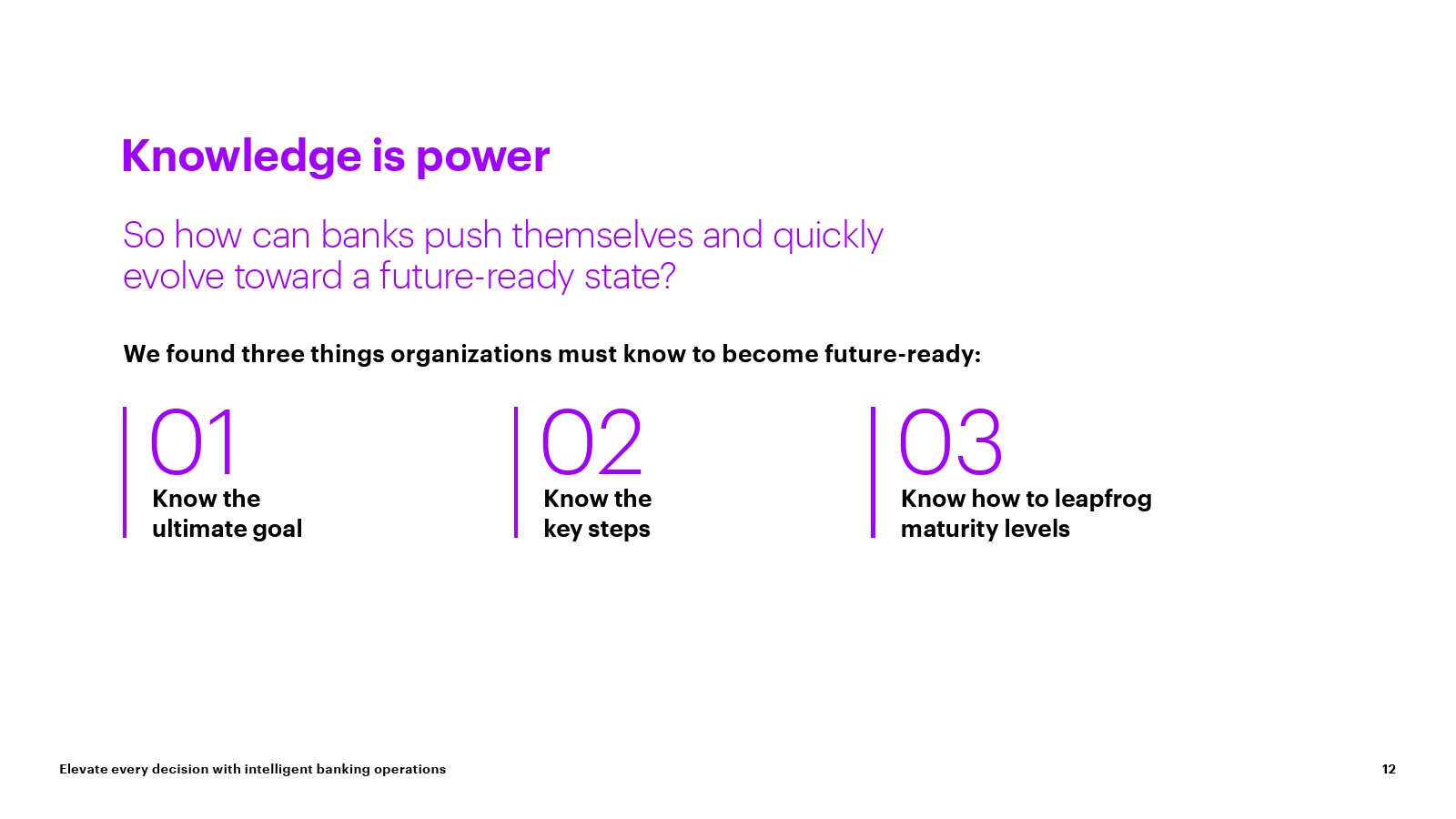 Knowledge is power

So how can banks push themselves and quickly evolve toward a future-ready state?

We found three things organizations must know to become future-ready:

01
Know the ultimate goal

02
Know the key steps

03
Know how to leapfrog maturity levels

Elevate every decision with intelligent banking operations

12